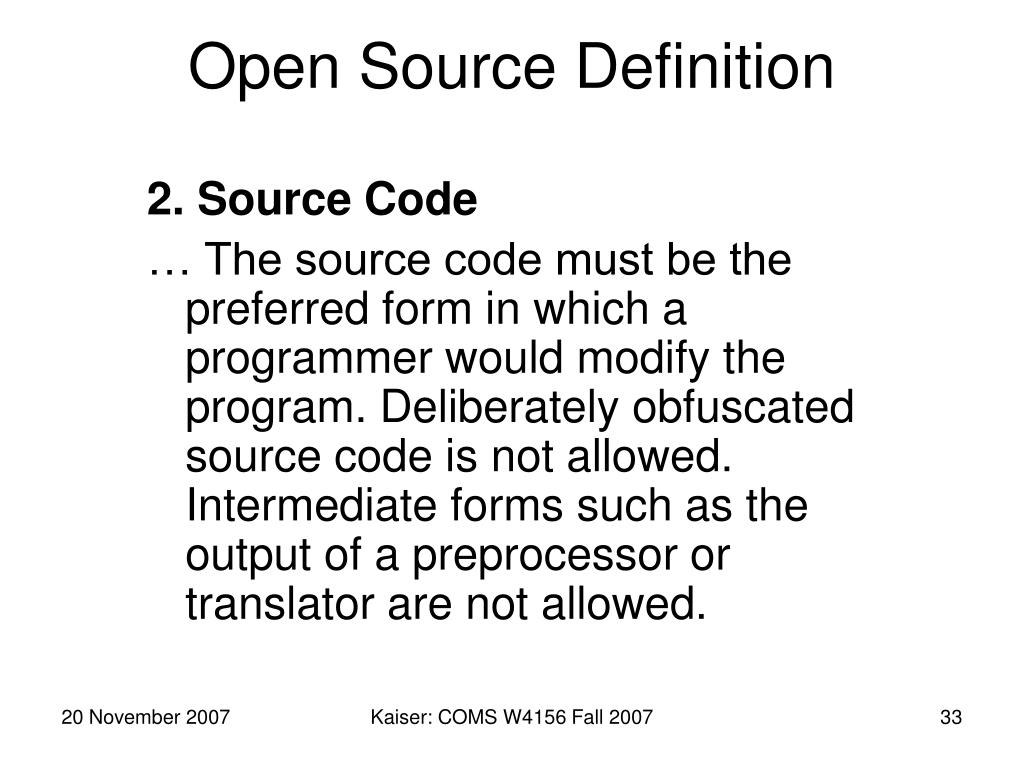 Open Source Definition

2. Source Code

… The source code must be the preferred form in which a programmer would modify the program. Deliberately obfuscated source code is not allowed. Intermediate forms such as the output of a preprocessor or translator are not allowed.

20 November 2007

Kaiser: COMS W4156 Fall 2007

33